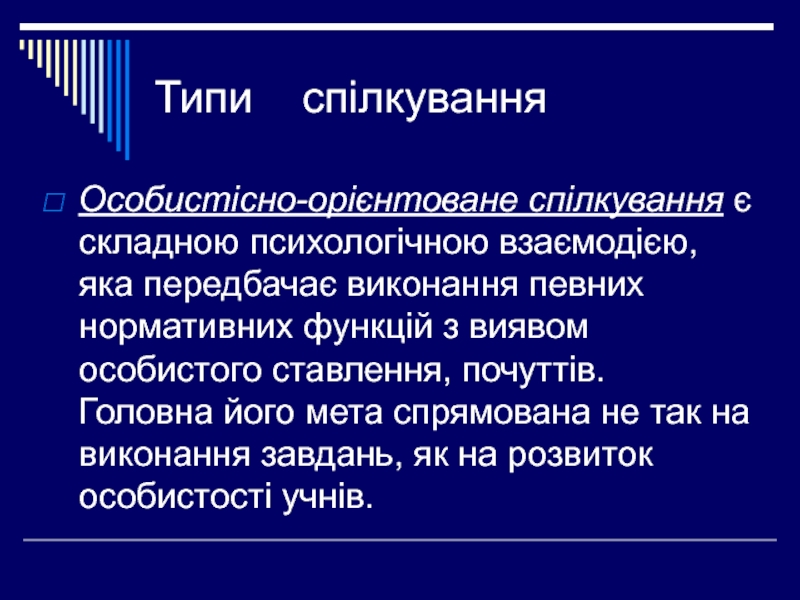 Типи спілкування

Особистісно-орієнтоване спілкування є складною психологічною взаємодією, яка передбачає виконання певних нормативних функцій з виявом особистого ставлення, почуттів. Головна його мета спрямована не так на виконання завдань, як на розвиток особистості учнів.